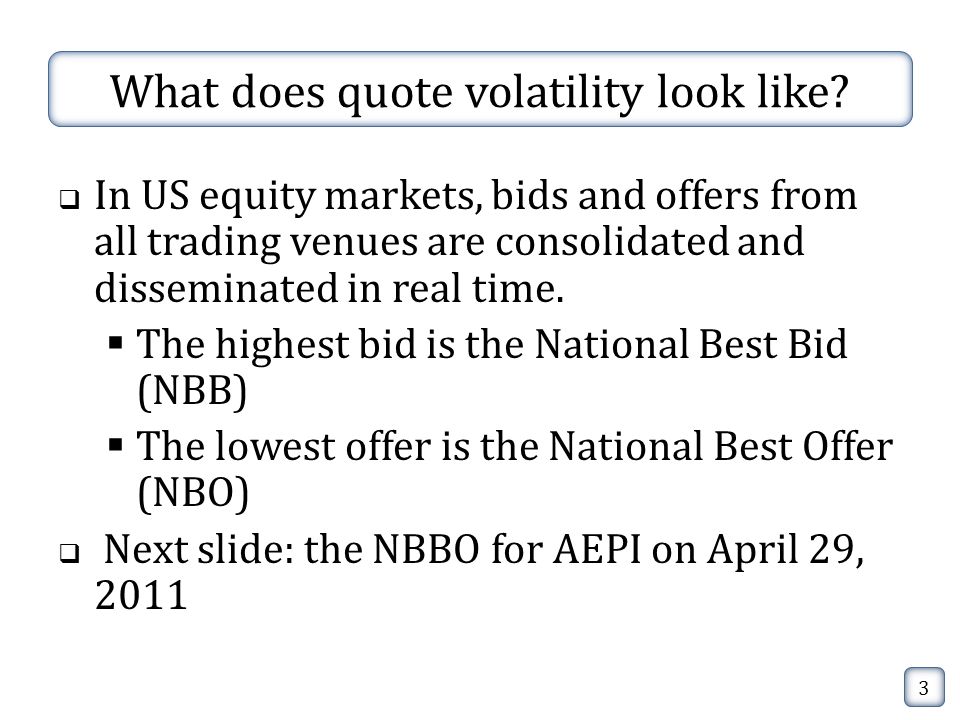 What does quote volatility look like?

❑ In US equity markets, bids and offers from all trading venues are consolidated and disseminated in real time.

▪ The highest bid is the National Best Bid (NBB)

▪ The lowest offer is the National Best Offer (NBO)

❑ Next slide: the NBBO for AEPI on April 29, 2011

3